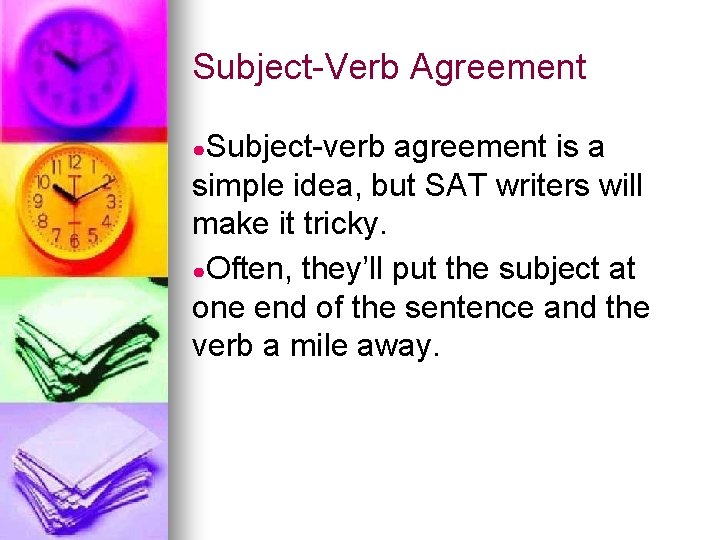 Subject-Verb Agreement

●Subject-verb agreement is a simple idea, but SAT writers will make it tricky.

●Often, they'll put the subject at one end of the sentence and the verb a mile away.